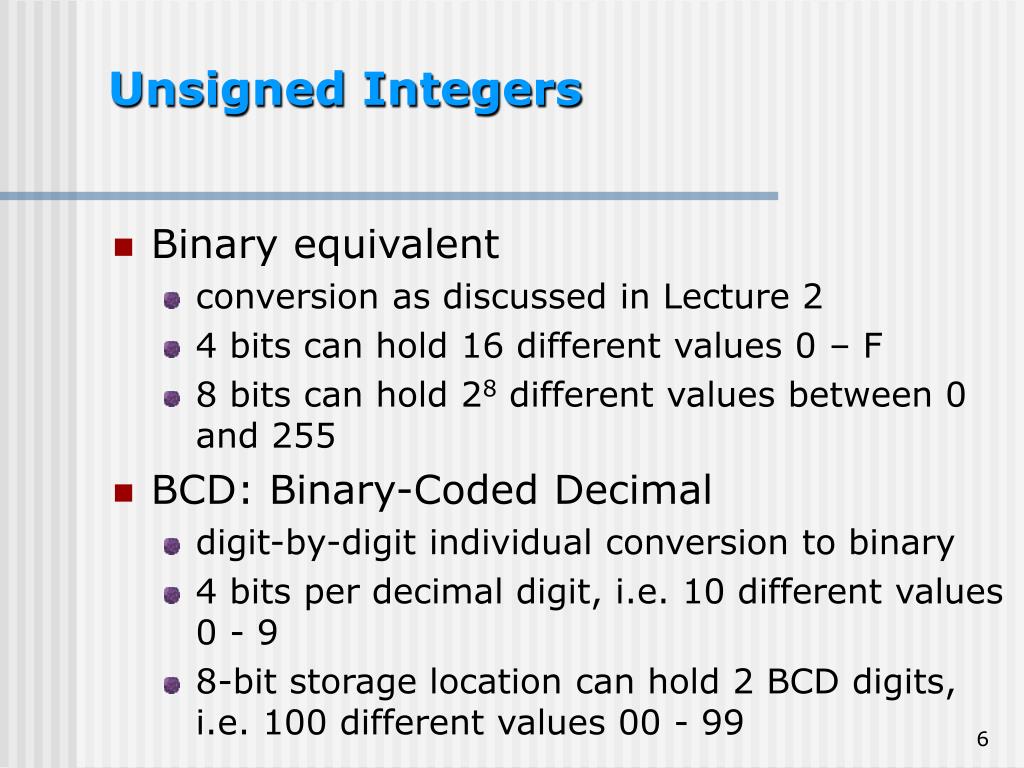 Unsigned Integers

Binary equivalent

conversion as discussed in Lecture 2

4 bits can hold 16 different values 0 – F

8 bits can hold $2^8$ different values between 0 and 255

BCD: Binary-Coded Decimal

digit-by-digit individual conversion to binary

4 bits per decimal digit, i.e. 10 different values 0 - 9

8-bit storage location can hold 2 BCD digits, i.e. 100 different values 00 - 99

6